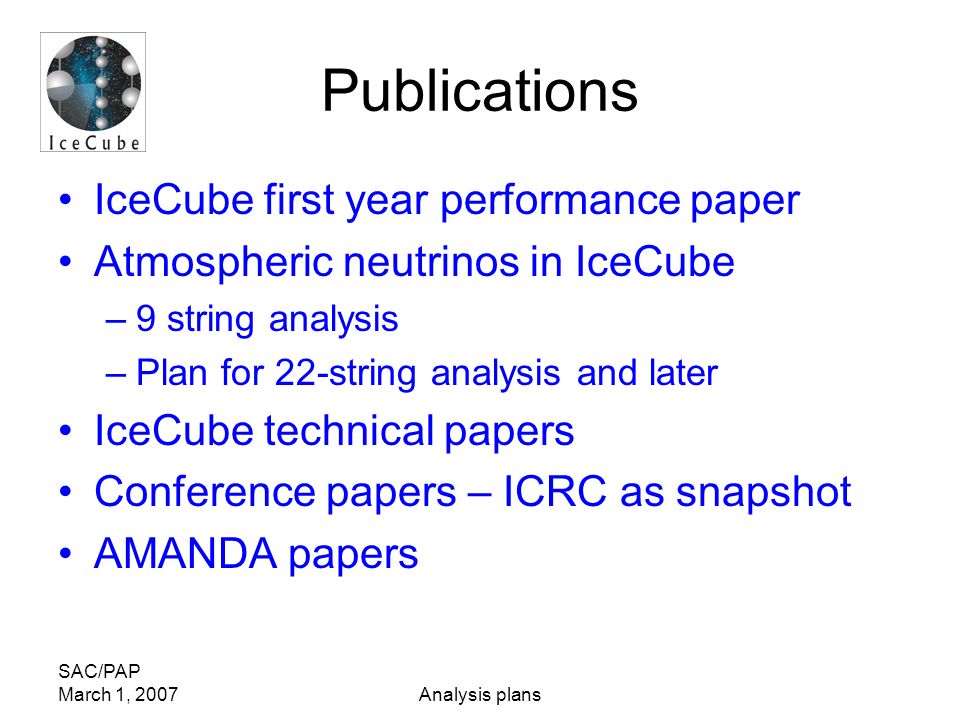 IceCube

Publications

• IceCube first year performance paper
• Atmospheric neutrinos in IceCube
– 9 string analysis
– Plan for 22-string analysis and later
• IceCube technical papers
• Conference papers – ICRC as snapshot
• AMANDA papers

SAC/PAP
March 1, 2007

Analysis plans